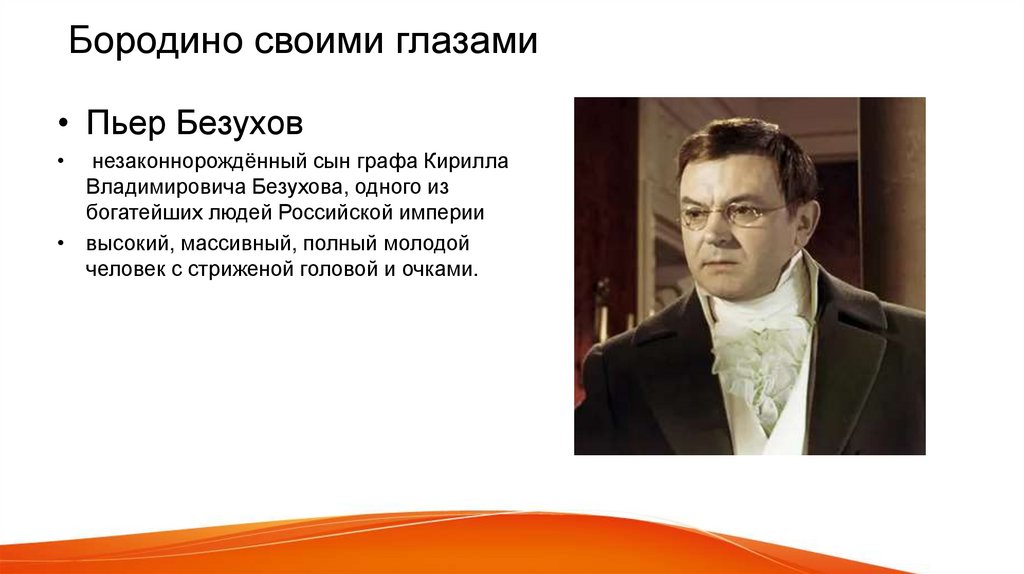 Бородино своими глазами

• Пьер Безухов

• незаконнорождённый сын графа Кирилла Владимировича Безухова, одного из богатейших людей Российской империи

• высокий, массивный, полный молодой человек с стриженой головой и очками.